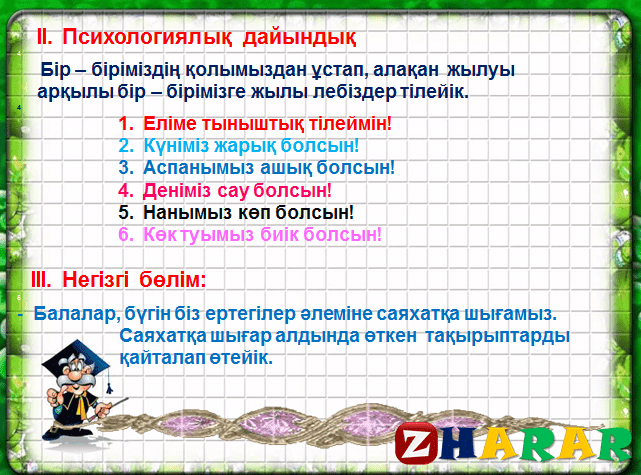 ІІ. Психологиялық дайындық

Бір – біріміздің қолымыздан ұстап, алақан жылуы арқылы бір – бірімізге жылы лебіздер тілейік.

1. Еліме тыныштық тілеймін!
2. Күніміз жарық болсын!
3. Аспанымыз ашық болсын!
4. Деніміз сау болсын!
5. Нанымыз көп болсын!
6. Көк туымыз биік болсын!

ІІІ. Негізгі бөлім:

- Балалар, бүгін біз ертегілер әлеміне саяхатқа шығамыз. Саяхатқа шығар алдында өткен тақырыптарды қайталап өтейік.

ZHARAR